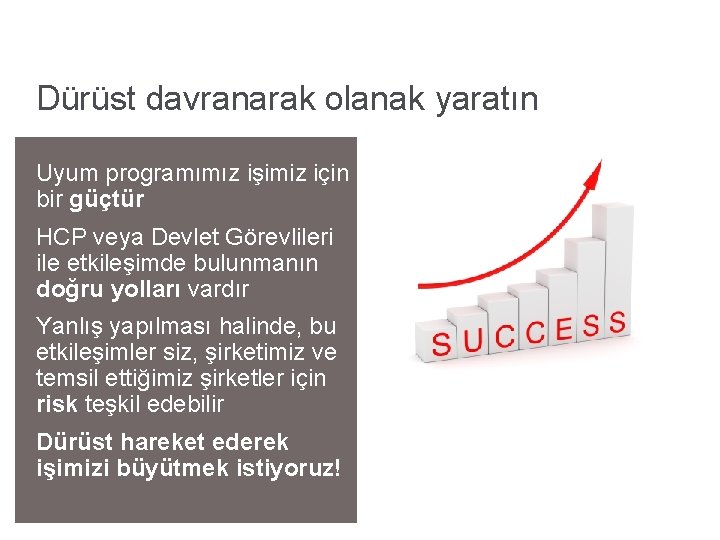 Dürüst davranarak olanak yaratın

Uyum programımız işimiz için bir güçtür

HCP veya Devlet Görevlileri ile etkileşimde bulunmanın doğru yolları vardır

Yanlış yapılması halinde, bu etkileşimler siz, şirketimiz ve temsil ettiğimiz şirketler için risk teşkil edebilir

Dürüst hareket ederek işimizi büyütmek istiyoruz!

SUCCESS